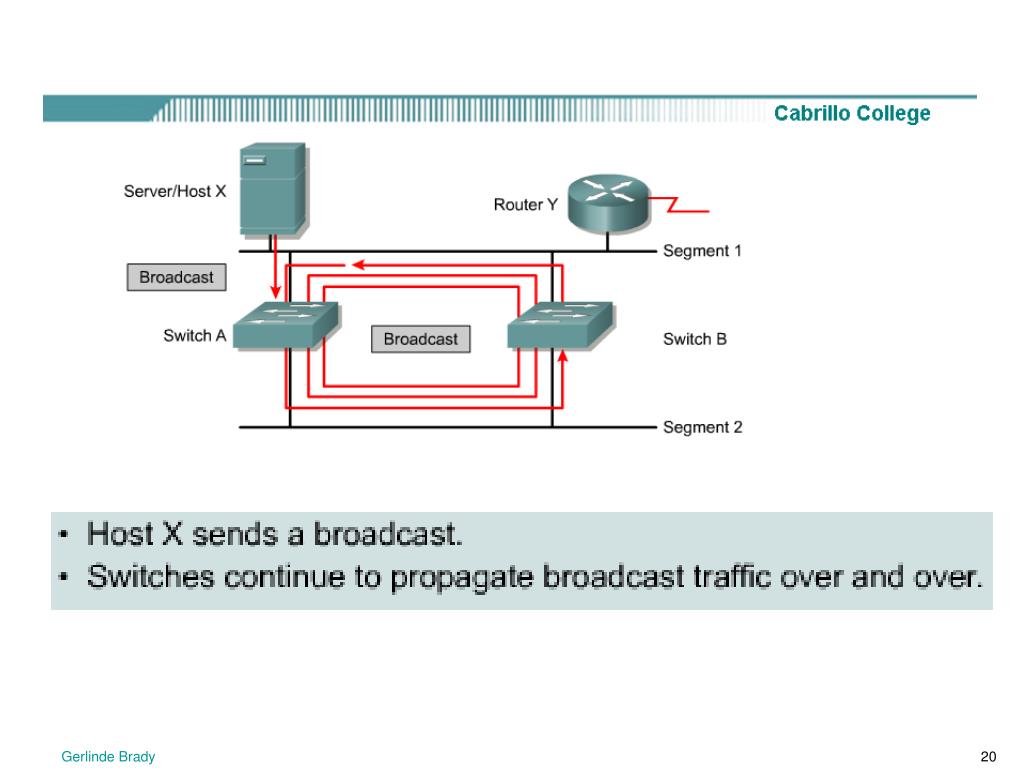 Cabrillo College

Server/Host X

Router Y

Segment 1

Broadcast

Switch A

Broadcast

Switch B

Segment 2

• Host X sends a broadcast.
• Switches continue to propagate broadcast traffic over and over.

Gerlinde Brady

20